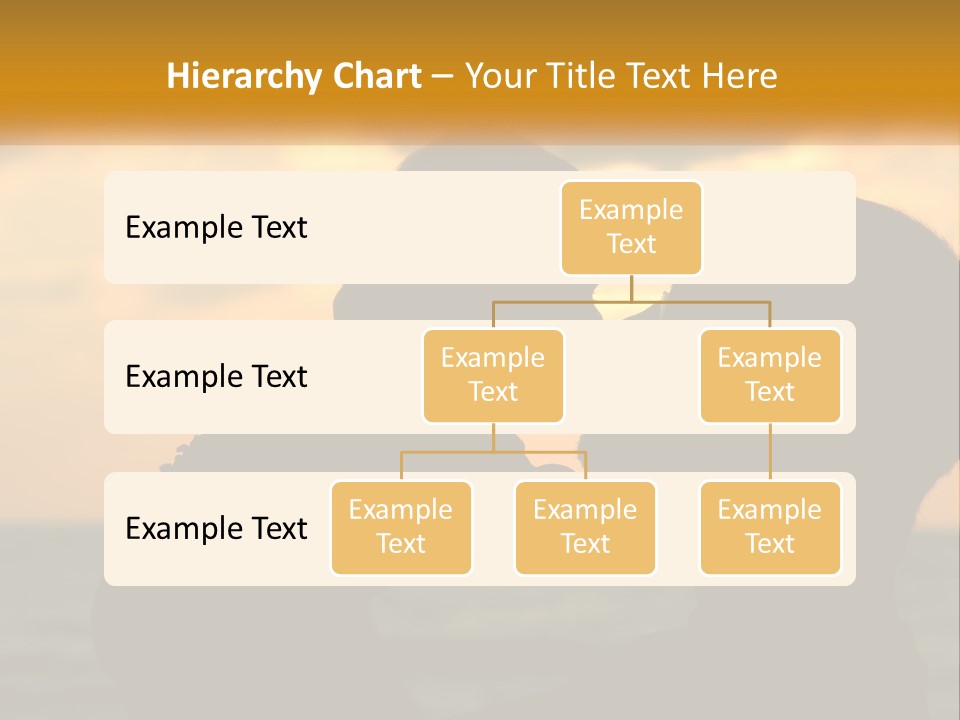 Hierarchy Chart – Your Title Text Here

Example Text

Example Text

Example Text

Example Text

Example Text

Example Text

Example Text

Example Text

Example Text